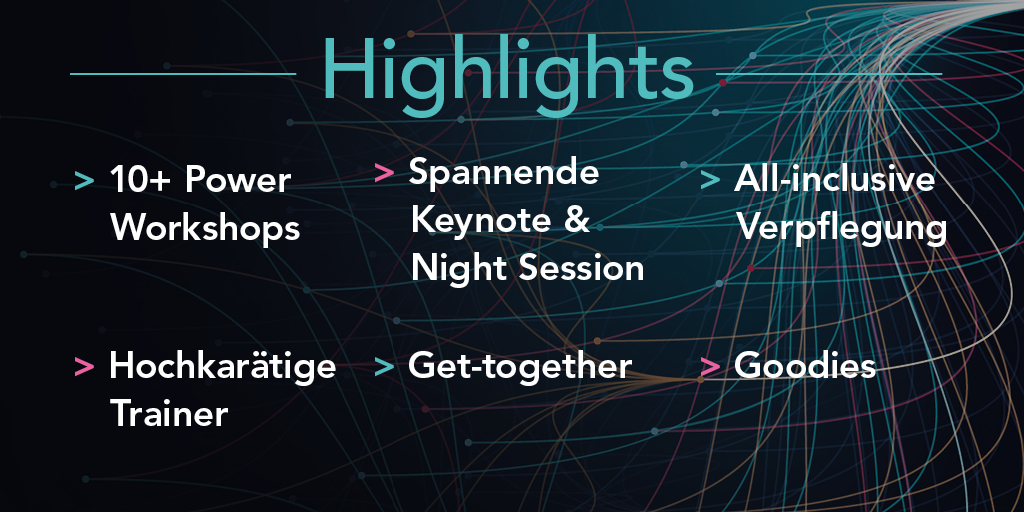 Highlights

> 10+ Power Workshops

> Spannende Keynote & Night Session

> All-inclusive Verpflegung

> Hochkarätige Trainer

> Get-together

> Goodies